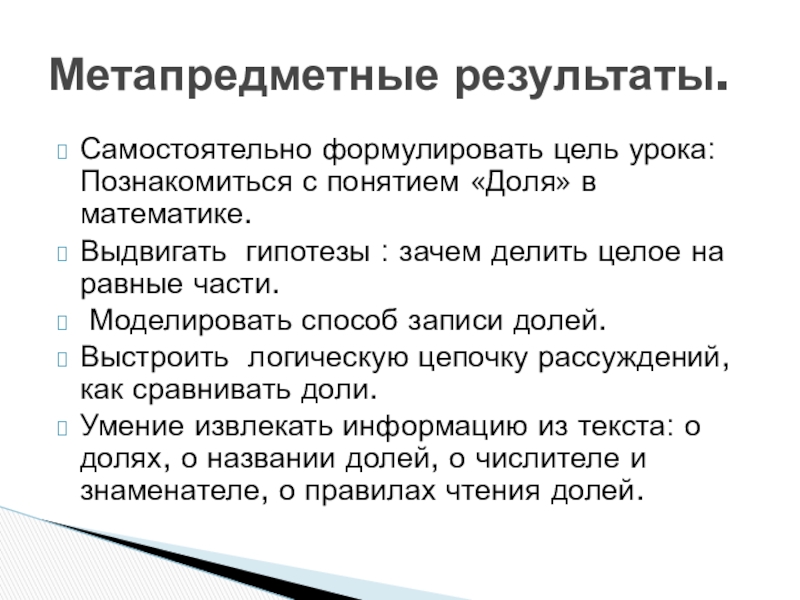 Метапредметные результаты.

Самостоятельно формулировать цель урока: Познакомиться с понятием «Доля» в математике.

Выдвигать гипотезы : зачем делить целое на равные части.

Моделировать способ записи долей.

Выстроить логическую цепочку рассуждений, как сравнивать доли.

Умение извлекать информацию из текста: о долях, о названии долей, о числителе и знаменателе, о правилах чтения долей.